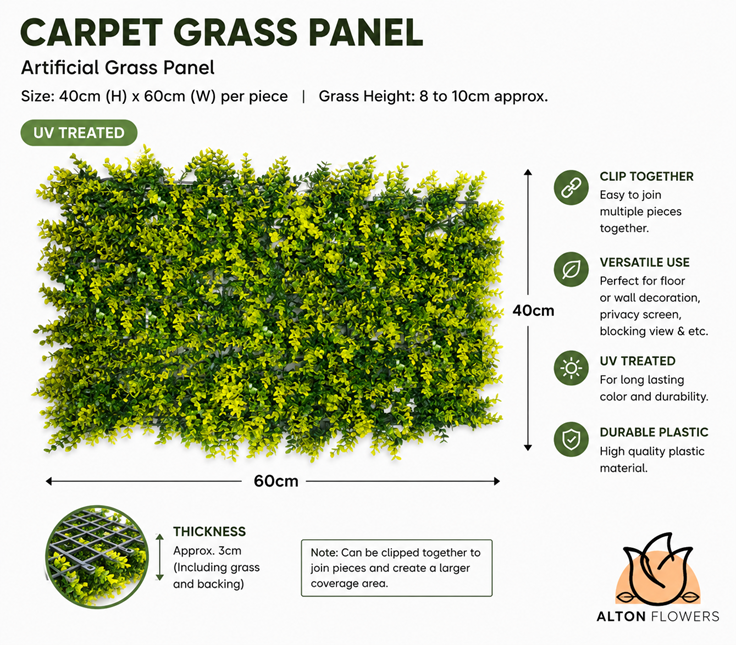 CARPET GRASS PANEL

Artificial Grass Panel

Size: 40cm (H) x 60cm (W) per piece | Grass Height: 8 to 10cm approx.

UV TREATED

40cm

60cm

CLIP TOGETHER
Easy to join multiple pieces together.

VERSATILE USE
Perfect for floor or wall decoration, privacy screen, blocking view & etc.

UV TREATED
For long lasting color and durability.

DURABLE PLASTIC
High quality plastic material.

THICKNESS
Approx. 3cm (Including grass and backing)

Note: Can be clipped together to join pieces and create a larger coverage area.

ALTON FLOWERS